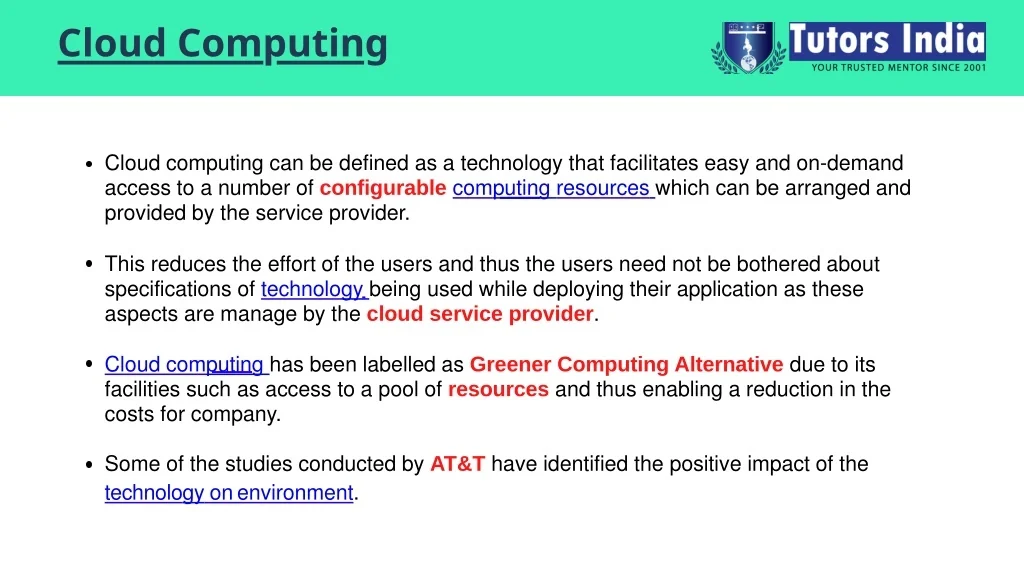 Cloud Computing

Tutors India
YOUR TRUSTED MENTOR SINCE 2001

• Cloud computing can be defined as a technology that facilitates easy and on-demand access to a number of configurable computing resources which can be arranged and provided by the service provider.

• This reduces the effort of the users and thus the users need not be bothered about specifications of technology being used while deploying their application as these aspects are manage by the cloud service provider.

• Cloud computing has been labelled as Greener Computing Alternative due to its facilities such as access to a pool of resources and thus enabling a reduction in the costs for company.

• Some of the studies conducted by AT&T have identified the positive impact of the technology on environment.